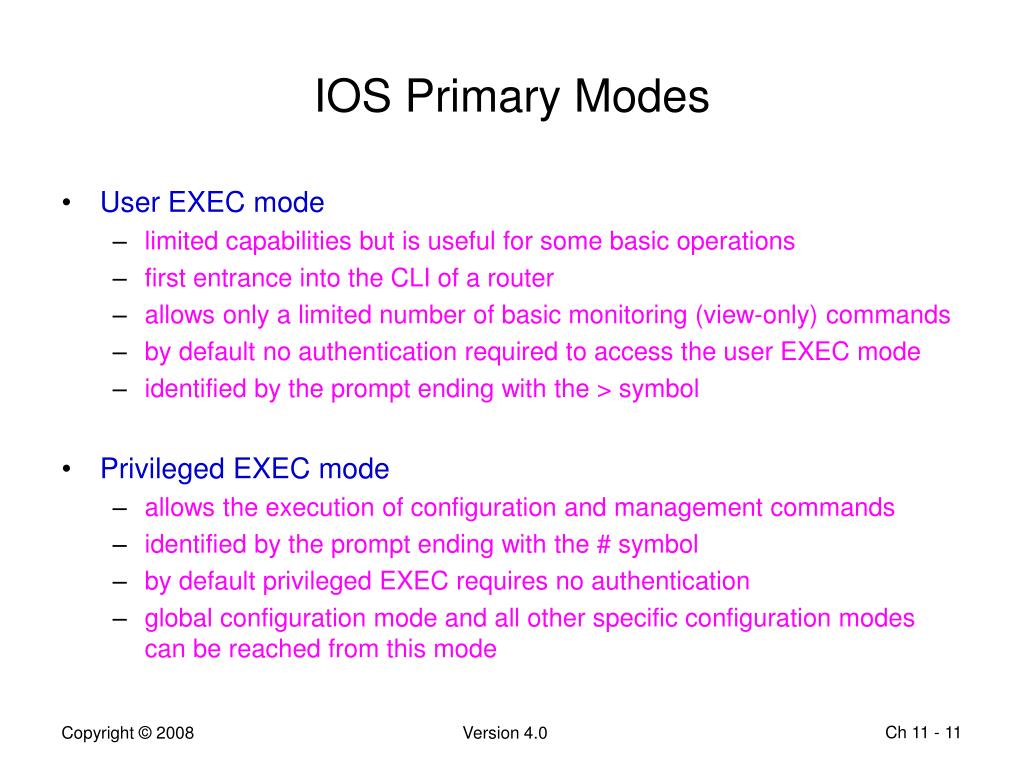 IOS Primary Modes

• User EXEC mode
– limited capabilities but is useful for some basic operations
– first entrance into the CLI of a router
– allows only a limited number of basic monitoring (view-only) commands
– by default no authentication required to access the user EXEC mode
– identified by the prompt ending with the > symbol

• Privileged EXEC mode
– allows the execution of configuration and management commands
– identified by the prompt ending with the # symbol
– by default privileged EXEC requires no authentication
– global configuration mode and all other specific configuration modes can be reached from this mode

Copyright © 2008

Version 4.0

Ch 11 - 11